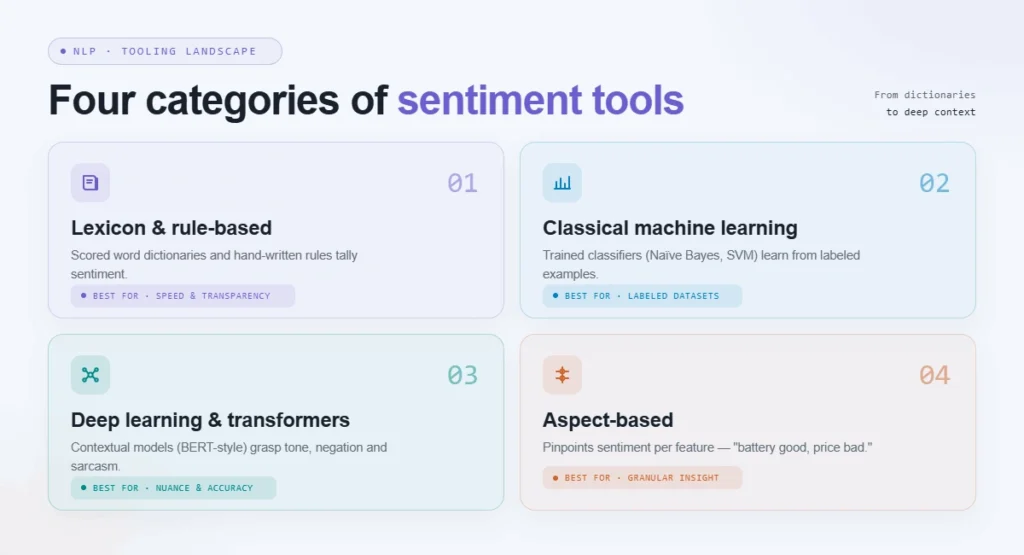 NLP · TOOLING LANDSCAPE

Four categories of sentiment tools

From dictionaries to deep context

01

Lexicon & rule-based

Scored word dictionaries and hand-written rules tally sentiment.

BEST FOR · SPEED & TRANSPARENCY

02

Classical machine learning

Trained classifiers (Naïve Bayes, SVM) learn from labeled examples.

BEST FOR · LABELED DATASETS

03

Deep learning & transformers

Contextual models (BERT-style) grasp tone, negation and sarcasm.

BEST FOR · NUANCE & ACCURACY

04

Aspect-based

Pinpoints sentiment per feature — "battery good, price bad."

BEST FOR · GRANULAR INSIGHT